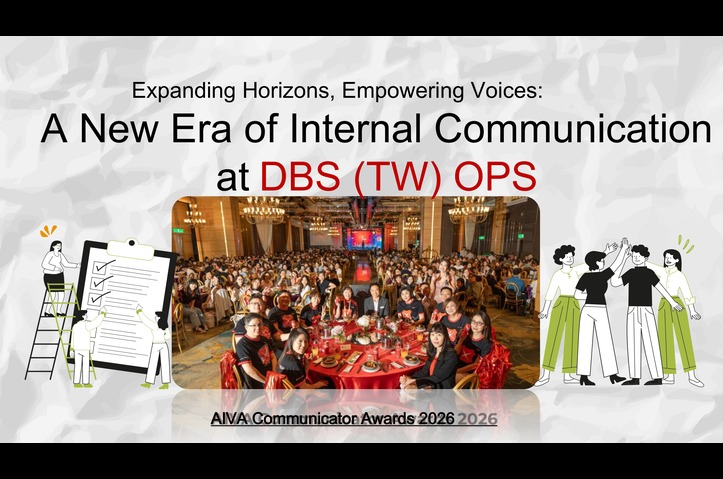 Expanding Horizons, Empowering Voices:

A New Era of Internal Communication at DBS (TW) OPS

AIVA Communicator Awards 2026 2026